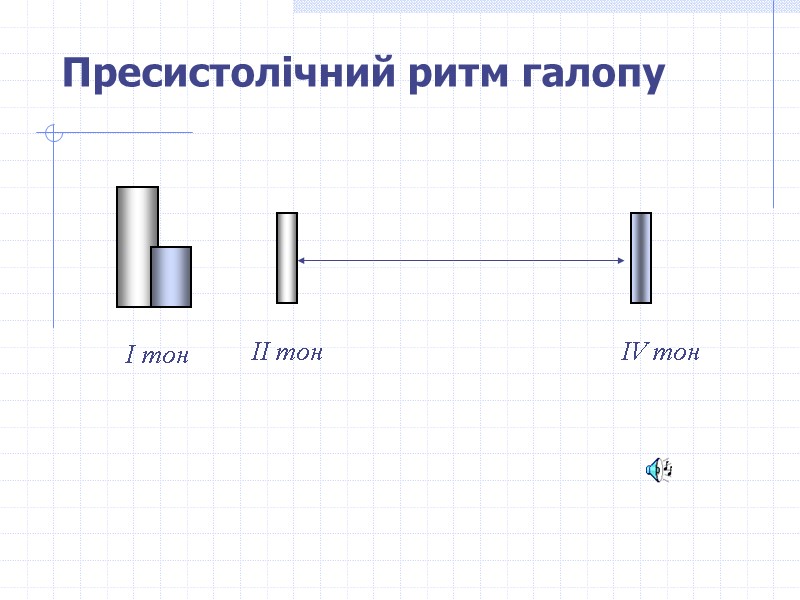 Пресистолічний ритм галопу

I тон

II тон

IV тон